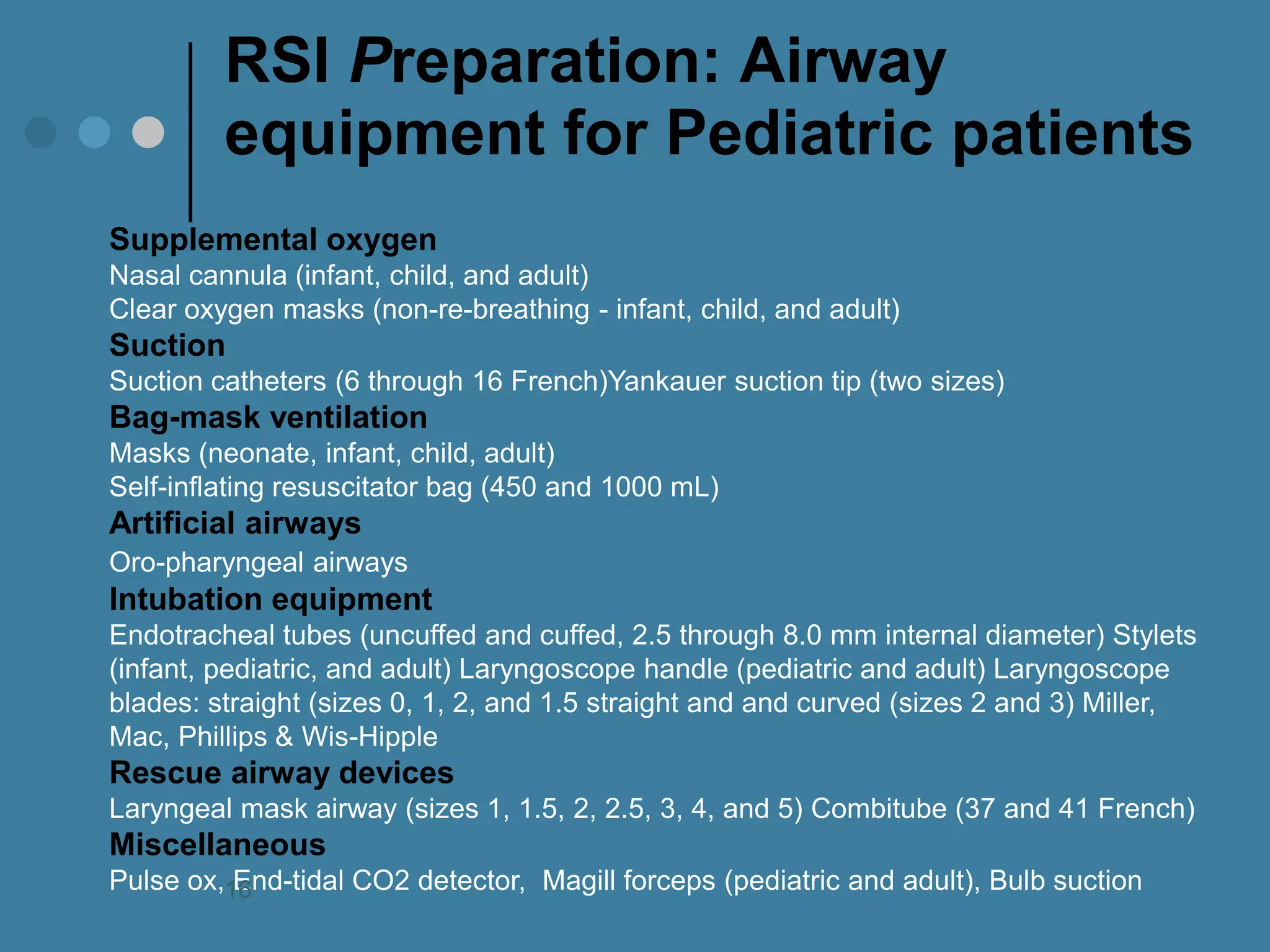 RSI Preparation: Airway equipment for Pediatric patients

Supplemental oxygen
Nasal cannula (infant, child, and adult)
Clear oxygen masks (non-re-breathing - infant, child, and adult)
Suction
Suction catheters (6 through 16 French)Yankauer suction tip (two sizes)
Bag-mask ventilation
Masks (neonate, infant, child, adult)
Self-inflating resuscitator bag (450 and 1000 mL)
Artificial airways
Oro-pharyngeal airways
Intubation equipment
Endotracheal tubes (uncuffed and cuffed, 2.5 through 8.0 mm internal diameter) Stylets (infant, pediatric, and adult) Laryngoscope handle (pediatric and adult) Laryngoscope blades: straight (sizes 0, 1, 2, and 1.5 straight and and curved (sizes 2 and 3) Miller, Mac, Phillips & Wis-Hipple
Rescue airway devices
Laryngeal mask airway (sizes 1, 1.5, 2, 2.5, 3, 4, and 5) Combitube (37 and 41 French)
Miscellaneous
Pulse ox, End-tidal CO2 detector, Magill forceps (pediatric and adult), Bulb suction

16